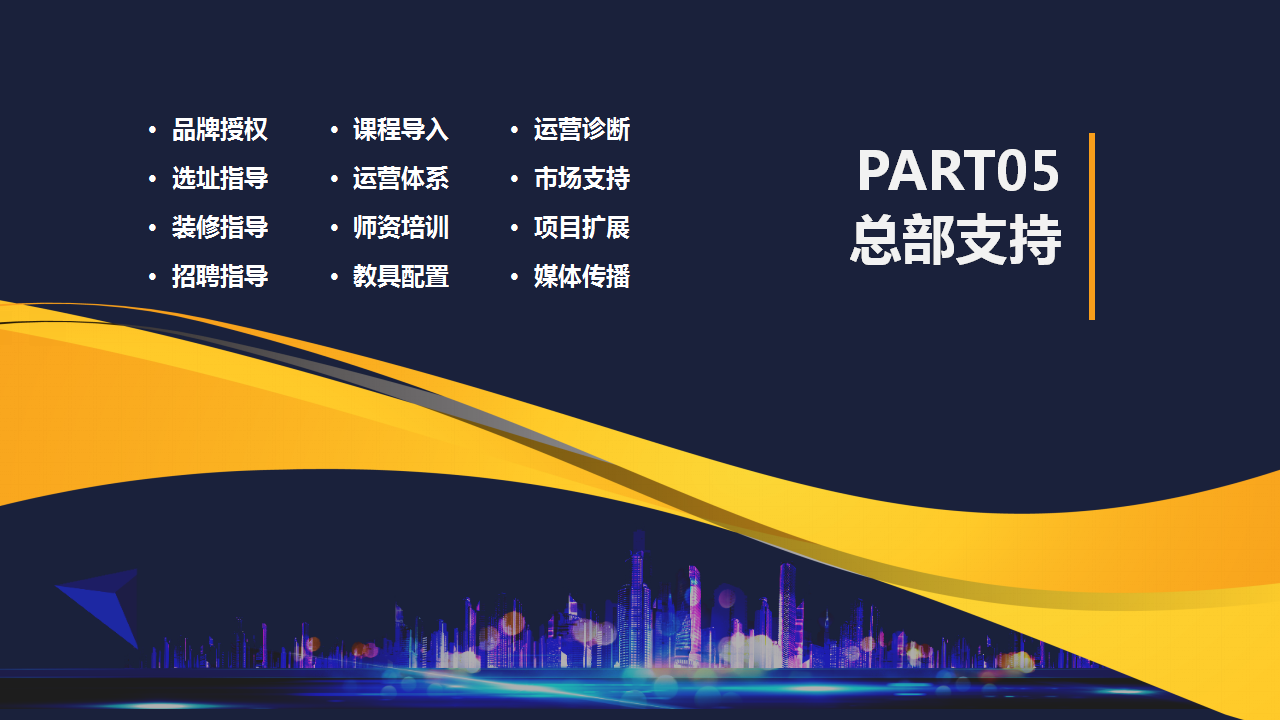 • 品牌授权
• 选址指导
• 装修指导
• 招聘指导

• 课程导入
• 运营体系
• 师资培训
• 教具配置

• 运营诊断
• 市场支持
• 项目扩展
• 媒体传播

PART05
总部支持